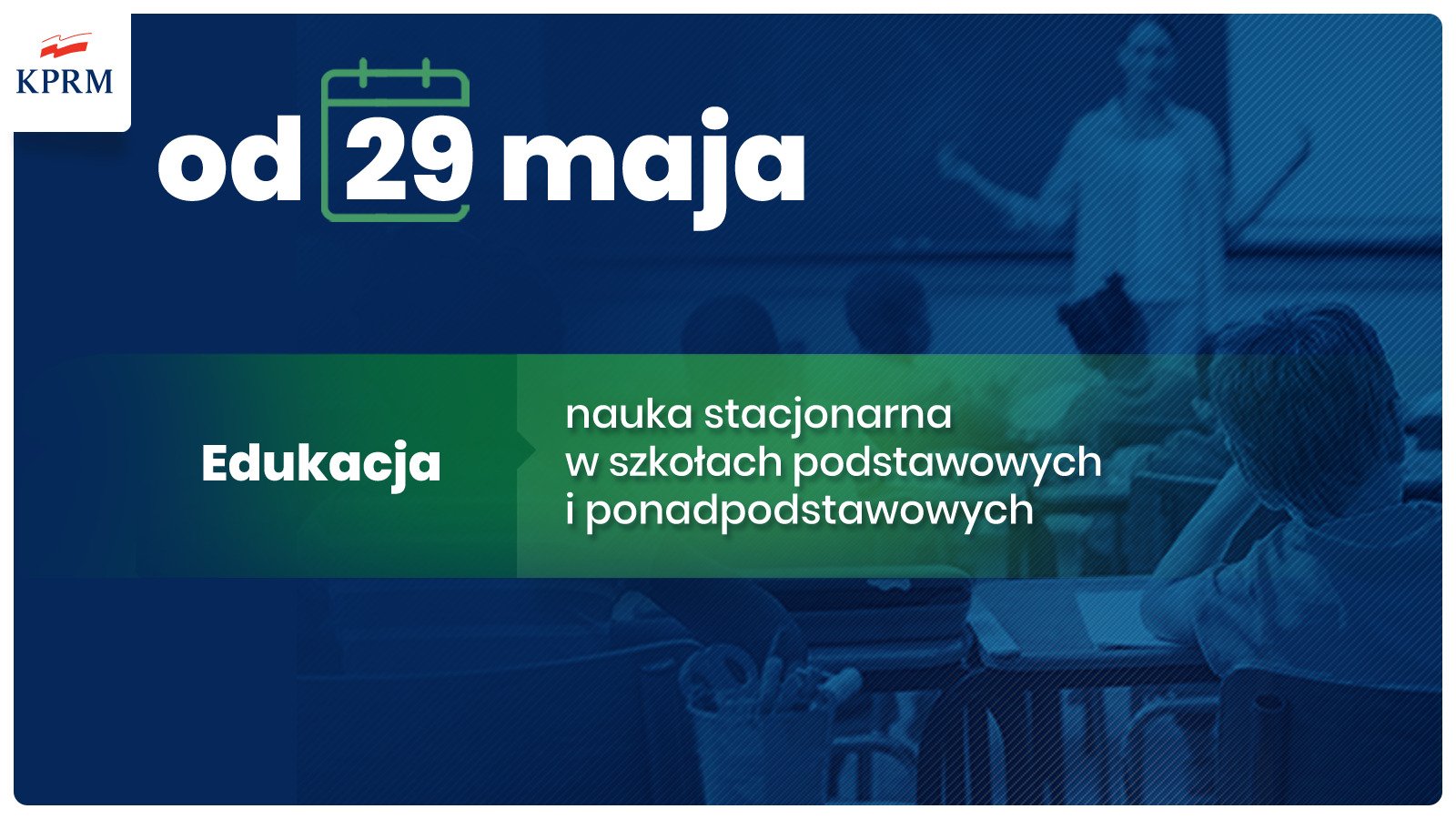 KPRM

od 29 maja

Edukacja

nauka stacjonarna
w szkołach podstawowych
i ponadpodstawowych